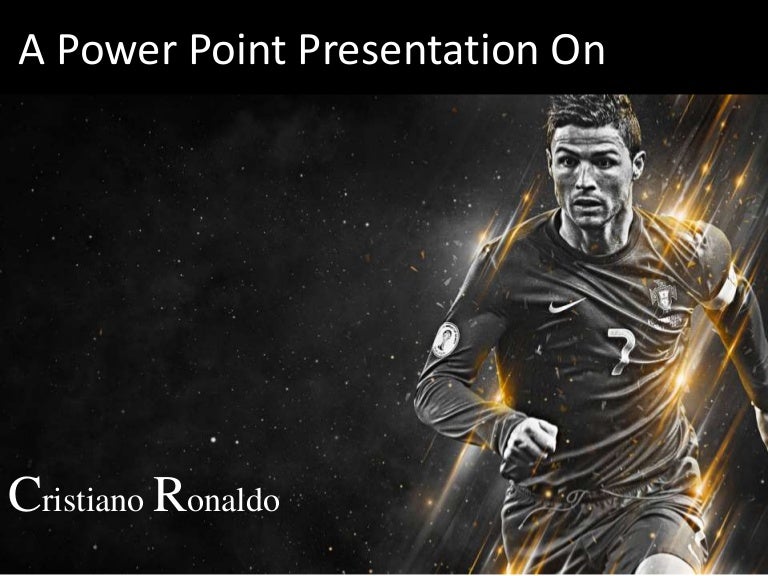 A Power Point Presentation On

7

Cristiano Ronaldo